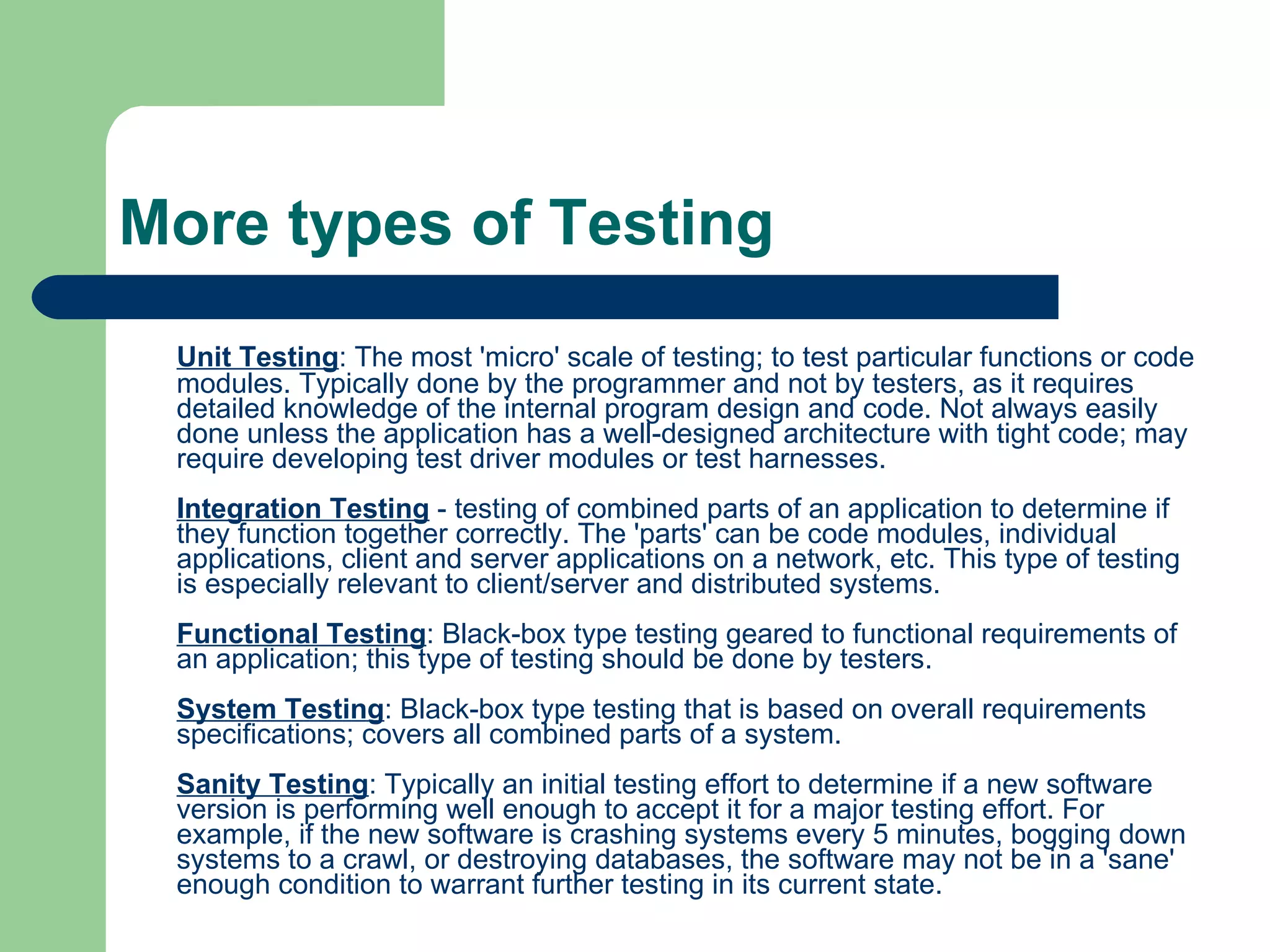 More types of Testing

Unit Testing: The most 'micro' scale of testing; to test particular functions or code modules. Typically done by the programmer and not by testers, as it requires detailed knowledge of the internal program design and code. Not always easily done unless the application has a well-designed architecture with tight code; may require developing test driver modules or test harnesses.

Integration Testing - testing of combined parts of an application to determine if they function together correctly. The 'parts' can be code modules, individual applications, client and server applications on a network, etc. This type of testing is especially relevant to client/server and distributed systems.

Functional Testing: Black-box type testing geared to functional requirements of an application; this type of testing should be done by testers.

System Testing: Black-box type testing that is based on overall requirements specifications; covers all combined parts of a system.

Sanity Testing: Typically an initial testing effort to determine if a new software version is performing well enough to accept it for a major testing effort. For example, if the new software is crashing systems every 5 minutes, bogging down systems to a crawl, or destroying databases, the software may not be in a 'sane' enough condition to warrant further testing in its current state.